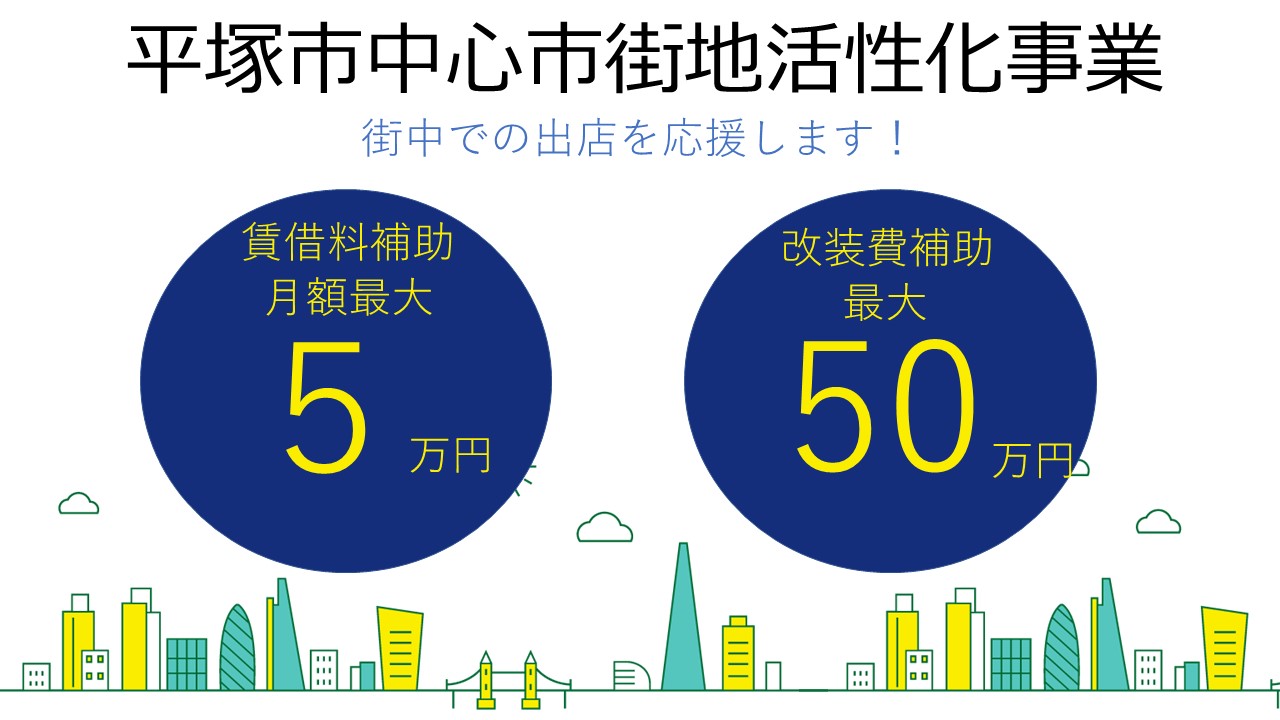 平塚市中心市街地活性化事業

街中での出店を応援します！

賃借料補助
月額最大
5 万円

改装費補助
最大
50 万円